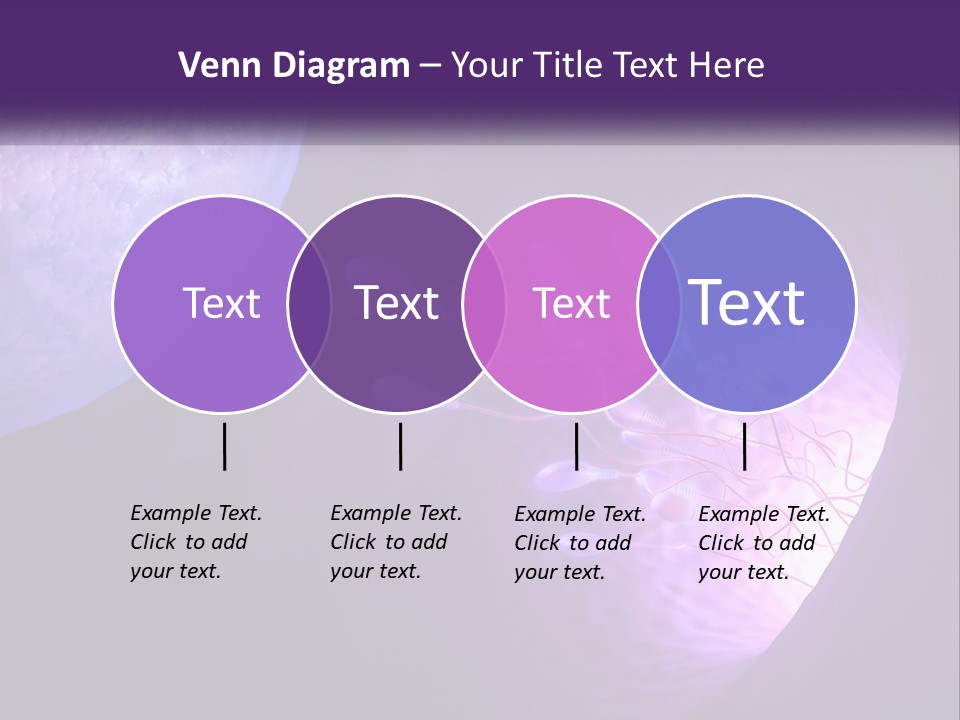 Venn Diagram – Your Title Text Here

Text

Text

Text

Text

Example Text. Click to add your text.

Example Text. Click to add your text.

Example Text. Click to add your text.

Example Text. Click to add your text.